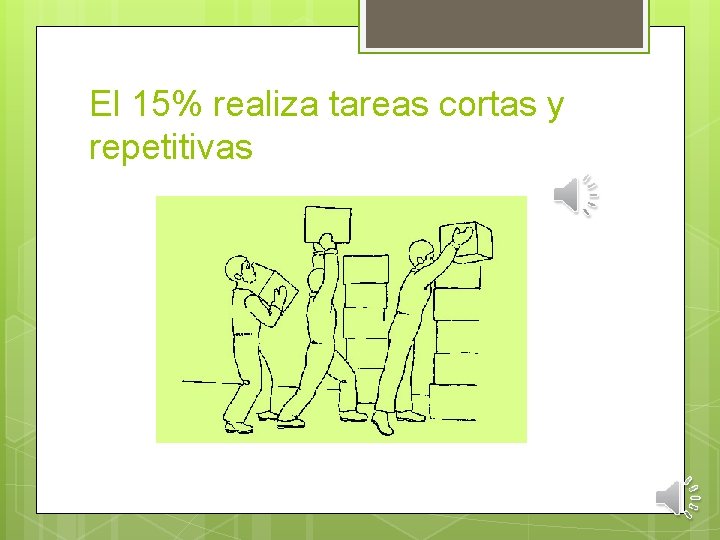 El 15% realiza tareas cortas y repetitivas